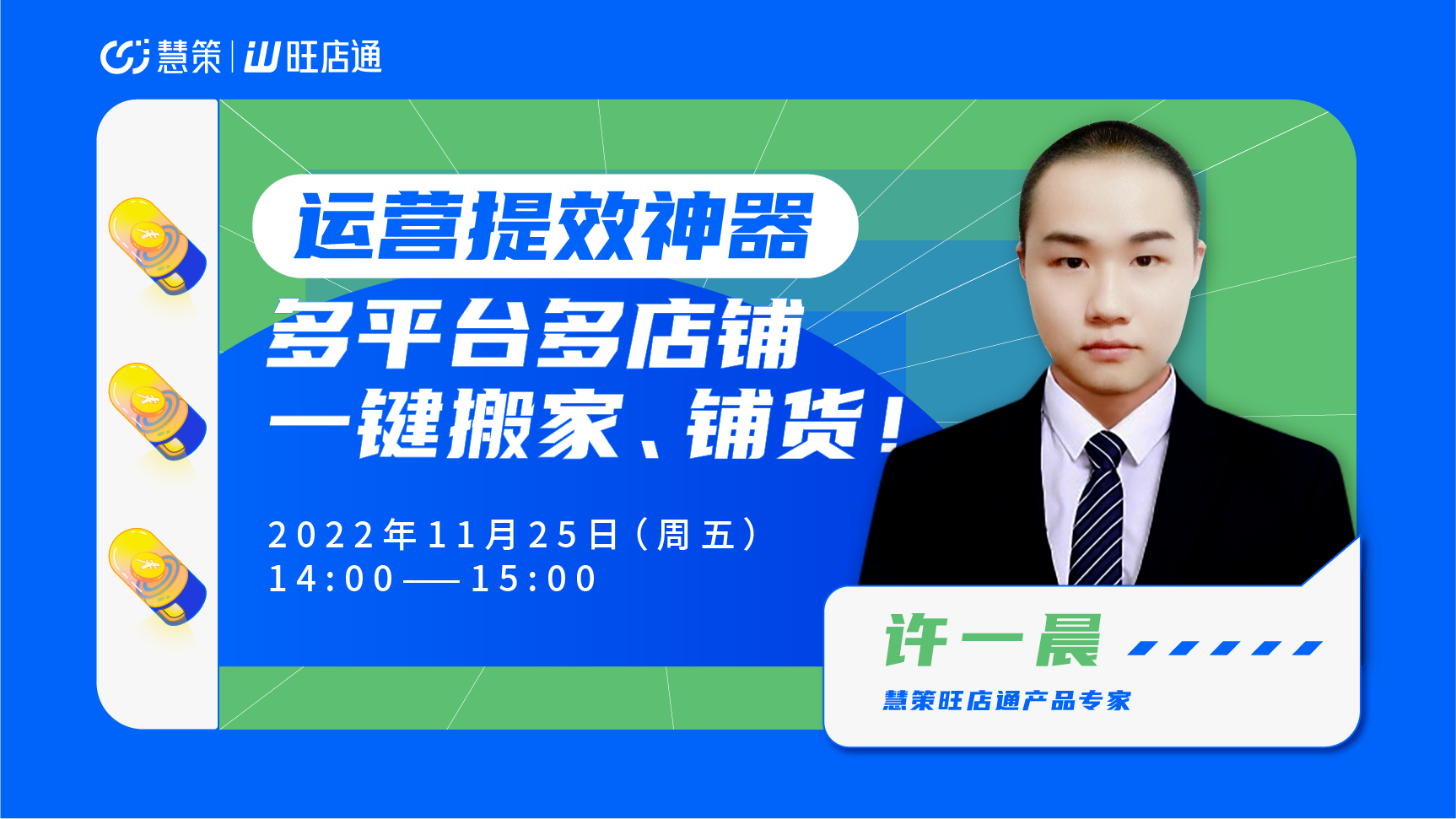 慧策 | 旺店通

运营提效神器

多平台多店铺
一键搬家、铺货！

2022年11月25日（周五）
14:00——15:00

许一晨

慧策旺店通产品专家